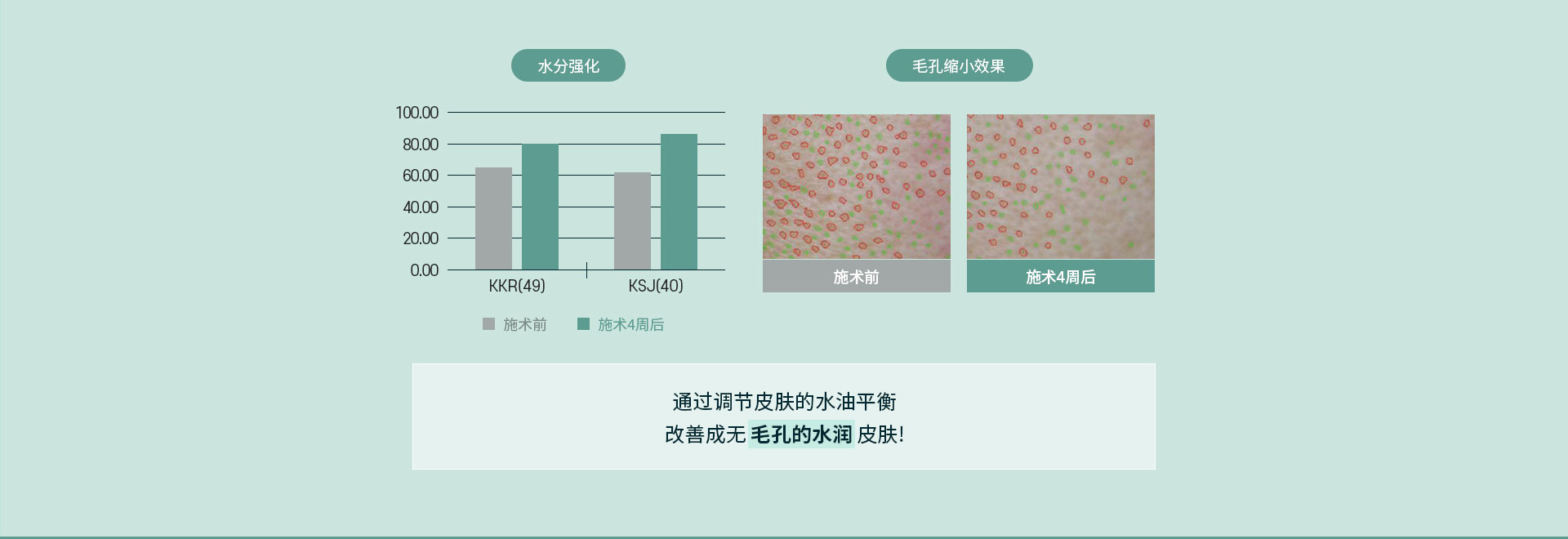 水分强化

100.00
80.00
60.00
40.00
20.00
0.00

KKR(49)
KSJ(40)

施术前 施术4周后

毛孔缩小效果

施术前
施术4周后

通过调节皮肤的水油平衡
改善成无 毛孔的水润 皮肤!